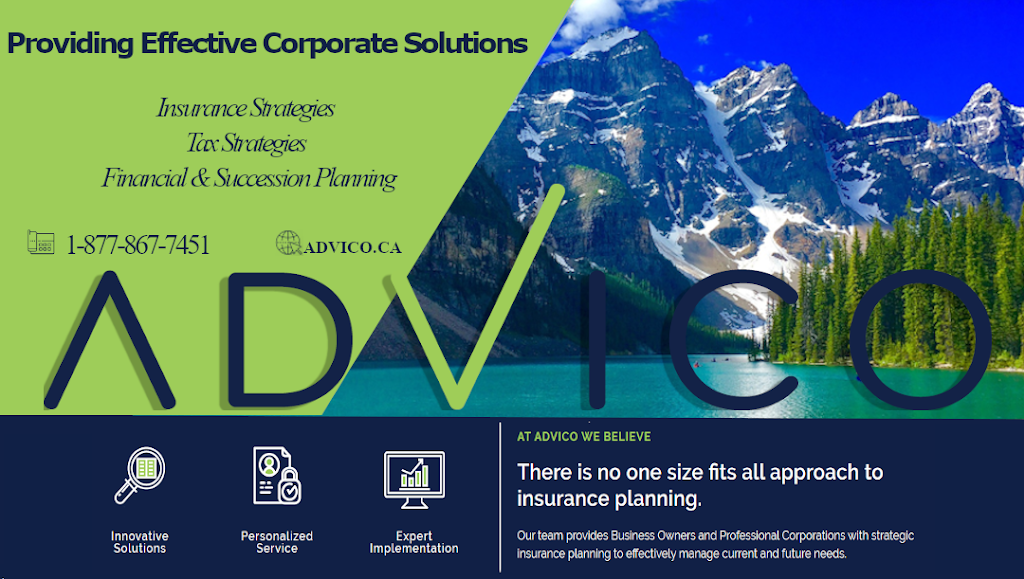 Providing Effective Corporate Solutions

Insurance Strategies
Tax Strategies
Financial & Succession Planning

1-877-867-7451

ADVICO.CA

ADVICO

Innovative Solutions

Personalized Service

Expert Implementation

AT ADVICO WE BELIEVE

There is no one size fits all approach to insurance planning.

Our team provides Business Owners and Professional Corporations with strategic insurance planning to effectively manage current and future needs.